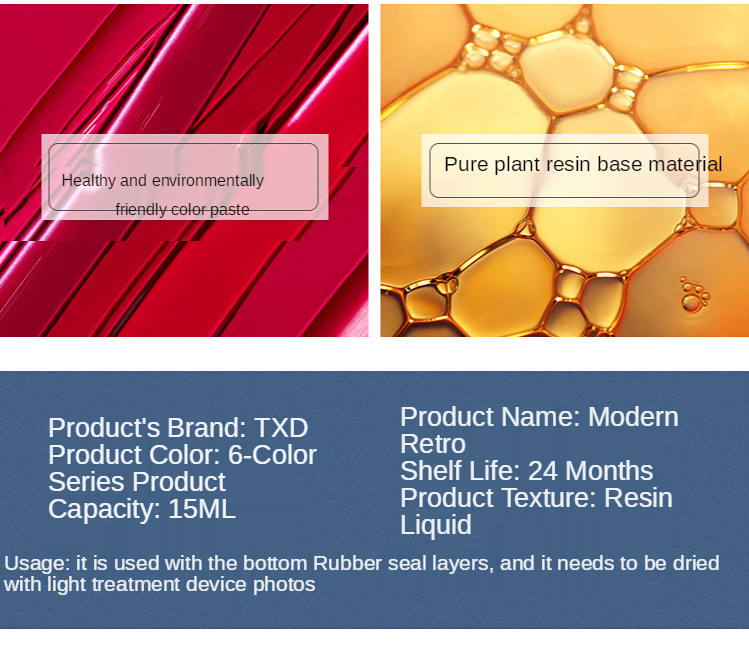 Healthy and environmentally friendly color paste

Pure plant resin base material

Product's Brand: TXD
Product Color: 6-Color Series Product
Capacity: 15ML

Product Name: Modern Retro
Shelf Life: 24 Months
Product Texture: Resin Liquid

Usage: it is used with the bottom Rubber seal layers, and it needs to be dried with light treatment device photos